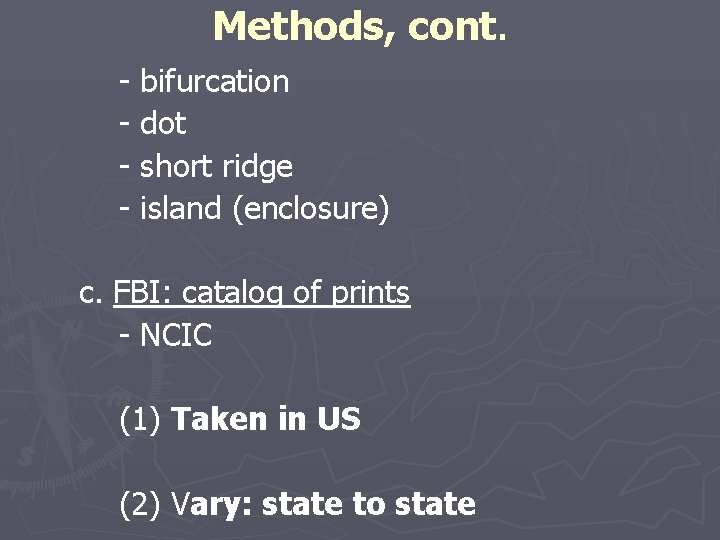 Methods, cont.

- bifurcation
- dot
- short ridge
- island (enclosure)

c. FBI: catalog of prints
- NCIC

(1) Taken in US

(2) Vary: state to state